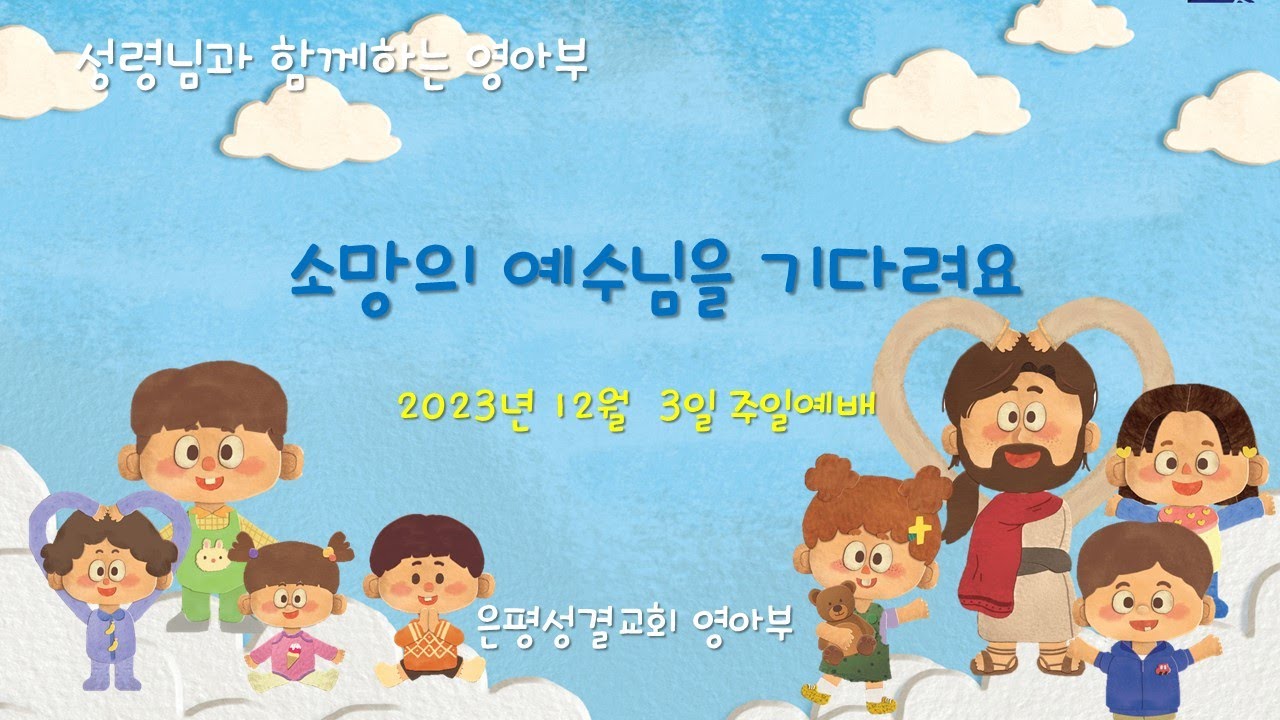 성령님과 함께하는 영아부

소망의 예수님을 기다려요

2023년 12월 3일 주일예배

은평성결교회 영아부